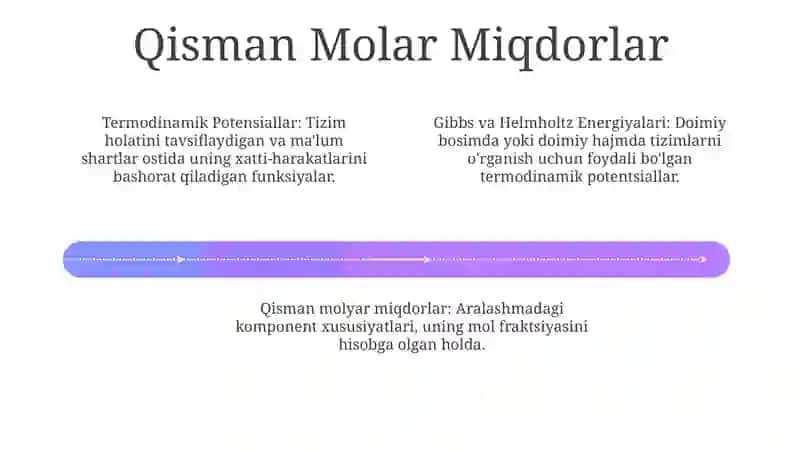 Qisman Molar Miqdorlar

Termodinamik Potensiallar: Tizim holatini tavsiflaydigan va ma'lum shartlar ostida uning xatti-harakatlarini bashorat qiladigan funksiyalar.

Gibbs va Helmholtz Energiyalari: Doimiy bosimda yoki doimiy hajmda tizimlarni o'rganish uchun foydali bo'lgan termodinamik potentsiallar.

Qisman molyar miqdorlar: Aralashmadagi komponent xususiyatlari, uning mol fraktsiyasini hisobga olgan holda.